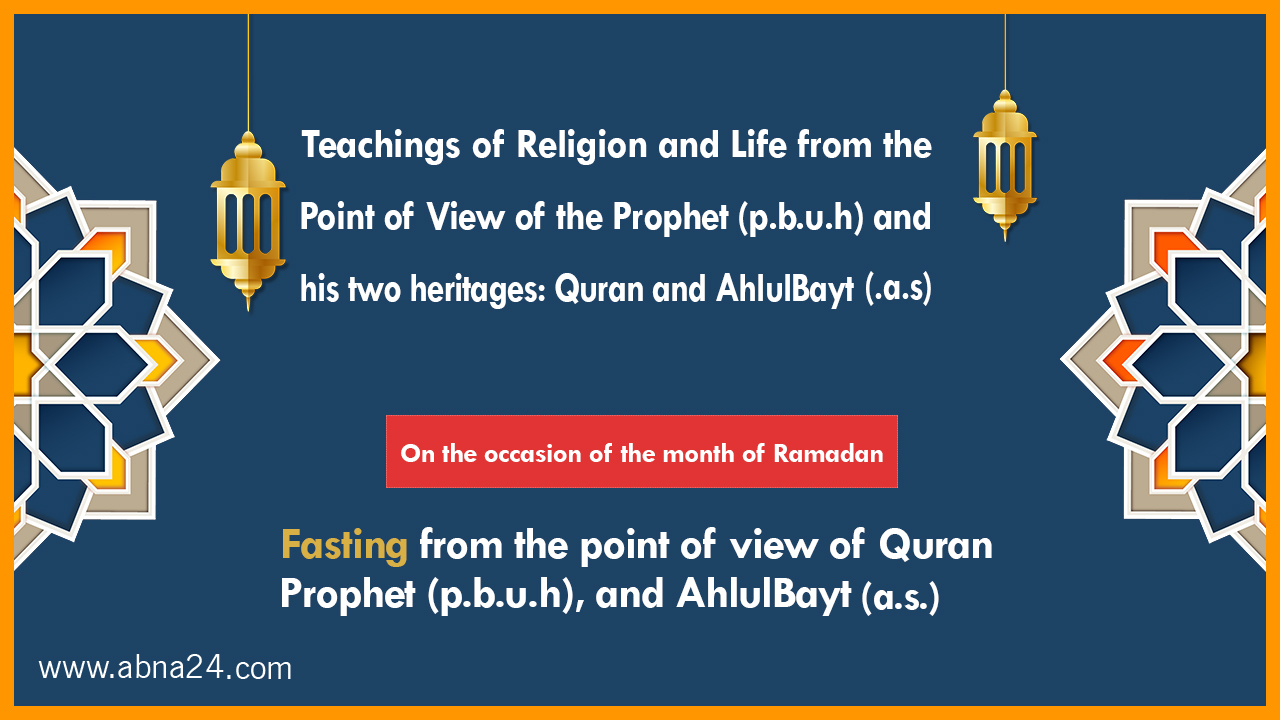 Teachings of Religion and Life from the Point of View of the Prophet (p.b.u.h) and his two heritages: Quran and AhlulBayt (.a.s)

On the occasion of the month of Ramadan

Fasting from the point of view of Quran Prophet (p.b.u.h), and AhlulBayt (a.s.)

www.abna24.com